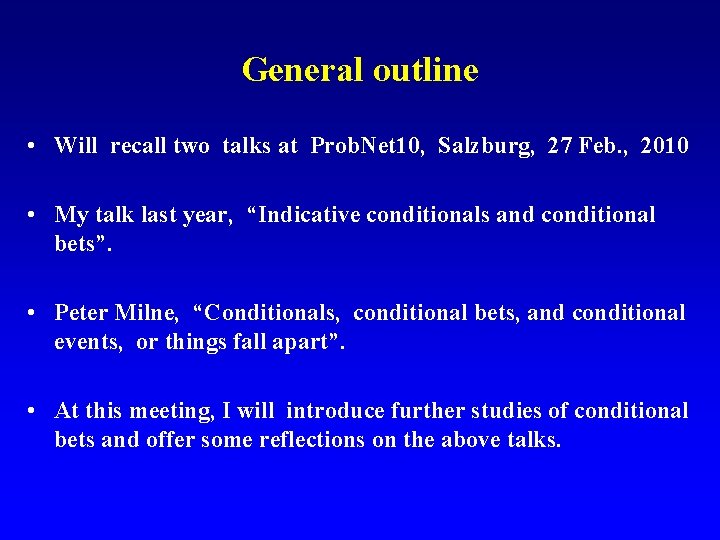 General outline

• Will recall two talks at ProbNet10, Salzburg, 27 Feb., 2010

• My talk last year, “Indicative conditionals and conditional bets”.

• Peter Milne, “Conditionals, conditional bets, and conditional events, or things fall apart”.

• At this meeting, I will introduce further studies of conditional bets and offer some reflections on the above talks.